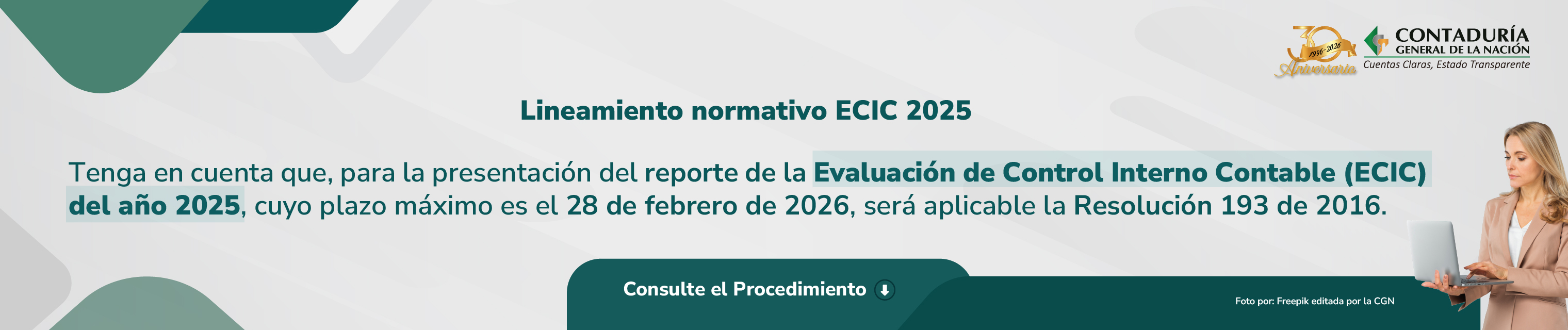 30 1996 - 2026 Aniversario

CONTADURÍA GENERAL DE LA NACIÓN
Cuentas Claras, Estado Transparente

Lineamiento normativo ECIC 2025

Tenga en cuenta que, para la presentación del reporte de la Evaluación de Control Interno Contable (ECIC) del año 2025, cuyo plazo máximo es el 28 de febrero de 2026, será aplicable la Resolución 193 de 2016.

Consulte el Procedimiento

Foto por: Freepik editada por la CGN